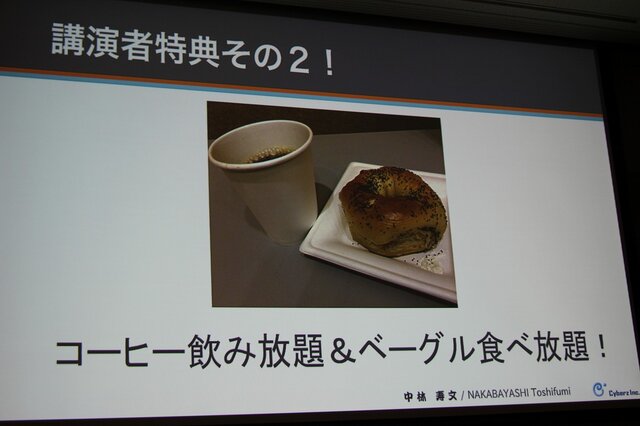 講演者特典その２！

コーヒー飲み放題＆ベーグル食べ放題！

中林 寿文 / NAKABAYASHI Toshifumi

Cyberz Inc.